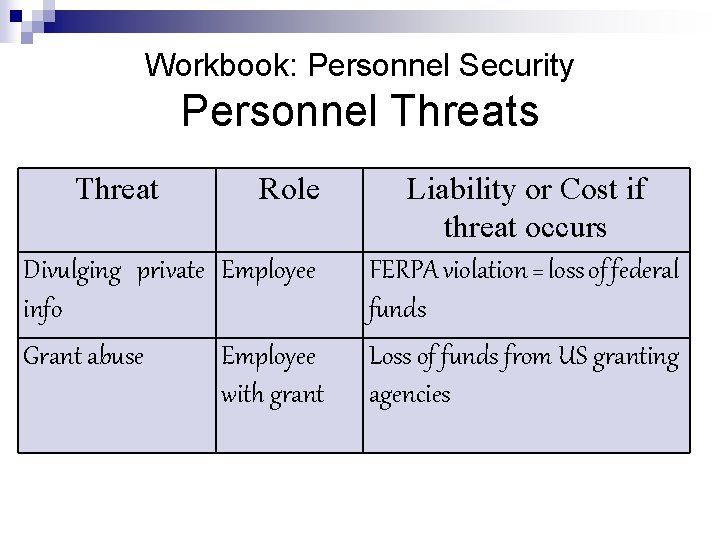 Workbook: Personnel Security
Personnel Threats

| Threat | Role | Liability or Cost if threat occurs |
|---|---|---|
| Divulging private info | Employee | FERPA violation = loss of federal funds |
| Grant abuse | Employee with grant | Loss of funds from US granting agencies |